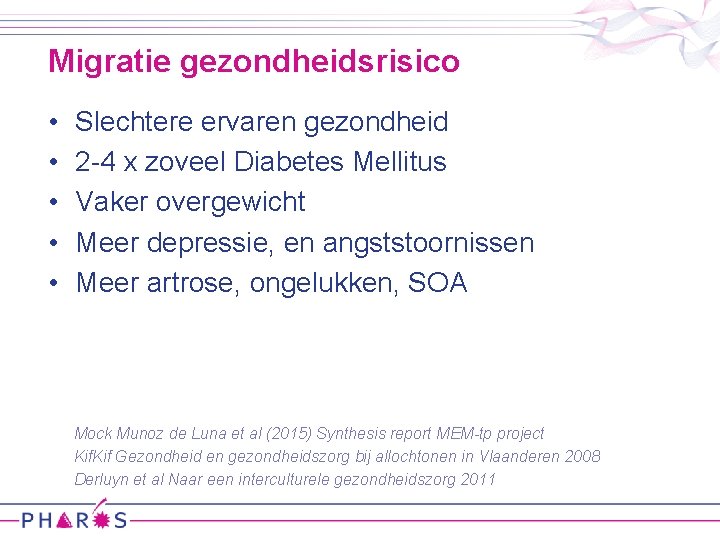 Migratie gezondheidsrisico

• Slechtere ervaren gezondheid
• 2-4 x zoveel Diabetes Mellitus
• Vaker overgewicht
• Meer depressie, en angststoornissen
• Meer artrose, ongelukken, SOA

Mock Munoz de Luna et al (2015) Synthesis report MEM-tp project
KifKif Gezondheid en gezondheidszorg bij allochtonen in Vlaanderen 2008
Derluyn et al Naar een interculturele gezondheidszorg 2011

PHAROS